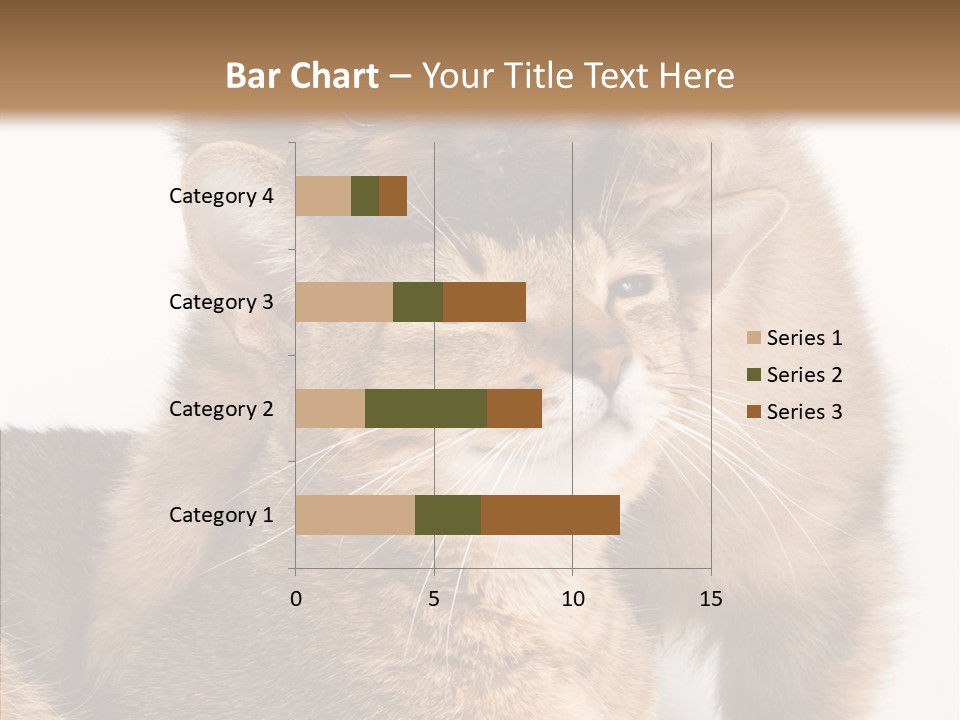 Bar Chart – Your Title Text Here

Category 4
Category 3
Category 2
Category 1

0 5 10 15

Series 1
Series 2
Series 3